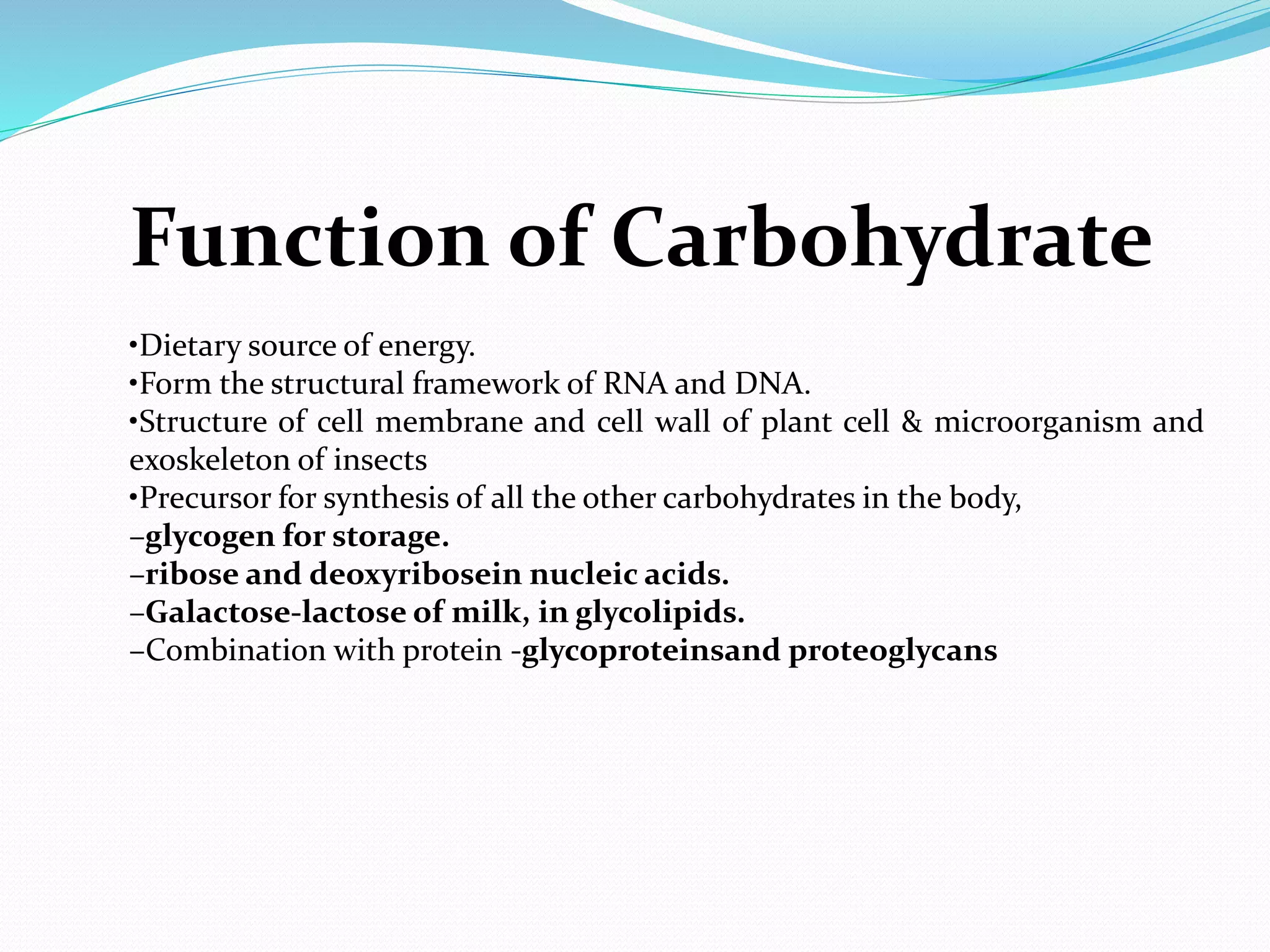 Function of Carbohydrate

•Dietary source of energy.
•Form the structural framework of RNA and DNA.
•Structure of cell membrane and cell wall of plant cell & microorganism and exoskeleton of insects
•Precursor for synthesis of all the other carbohydrates in the body,
–glycogen for storage.
–ribose and deoxyribosein nucleic acids.
–Galactose-lactose of milk, in glycolipids.
–Combination with protein -glycoproteinsand proteoglycans